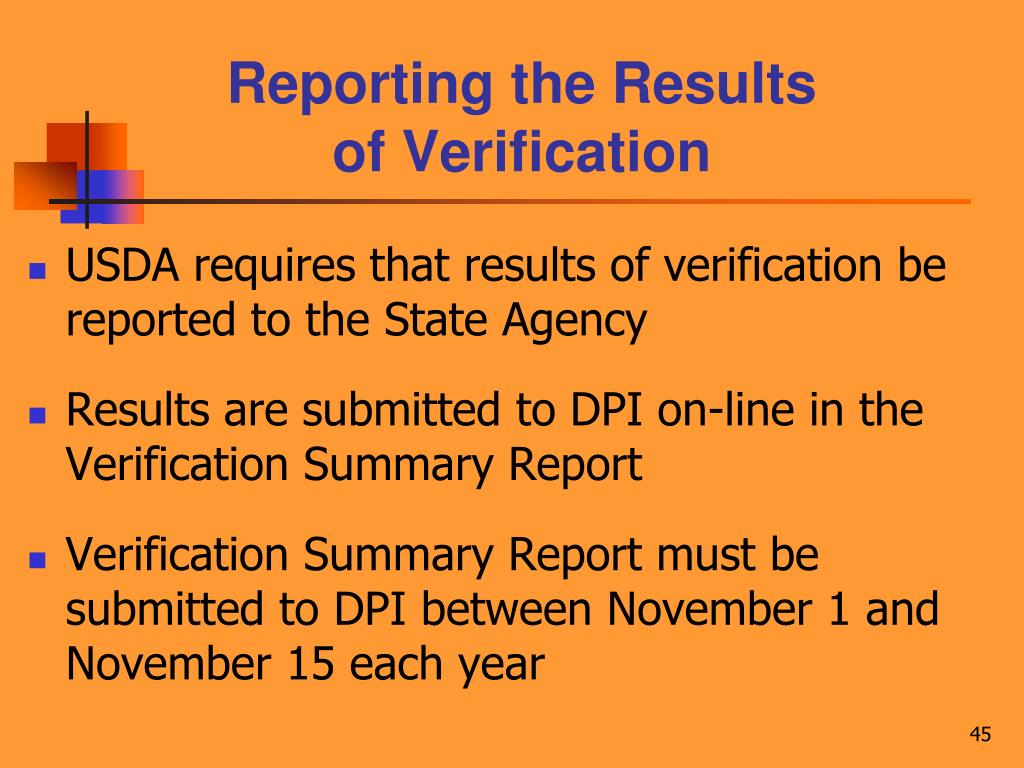 Reporting the Results of Verification

- USDA requires that results of verification be reported to the State Agency
- Results are submitted to DPI on-line in the Verification Summary Report
- Verification Summary Report must be submitted to DPI between November 1 and November 15 each year

45